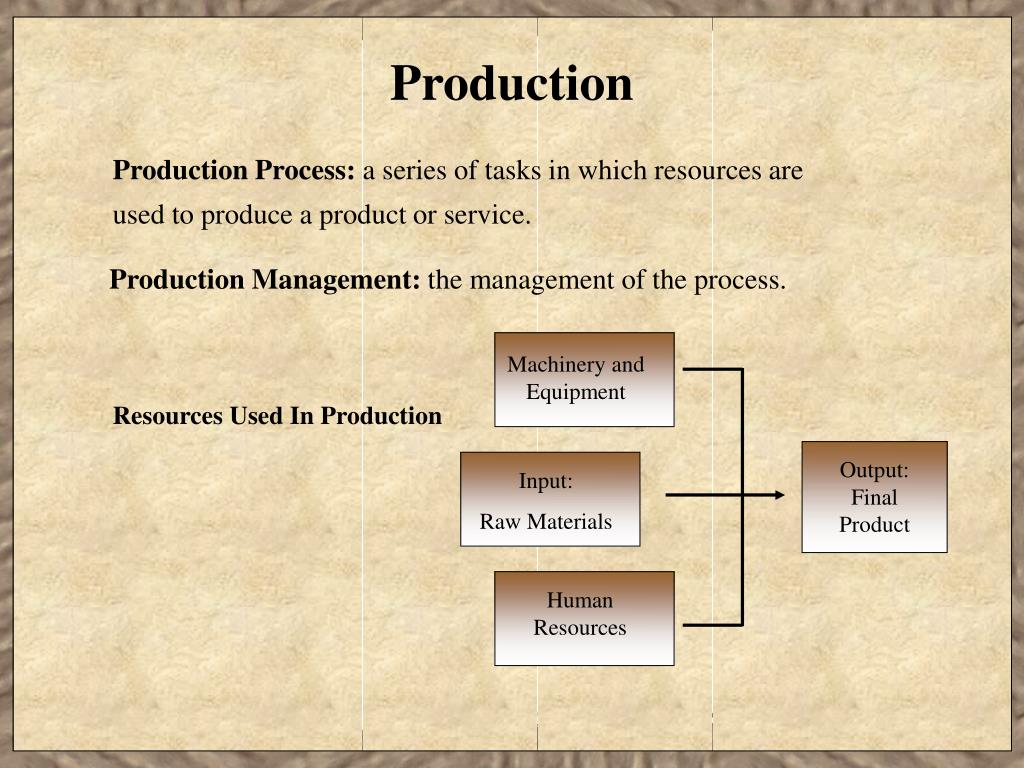 Production

Production Process: a series of tasks in which resources are used to produce a product or service.

Production Management: the management of the process.

Resources Used In Production

Machinery and Equipment

Input:
Raw Materials

Human Resources

Output:
Final Product